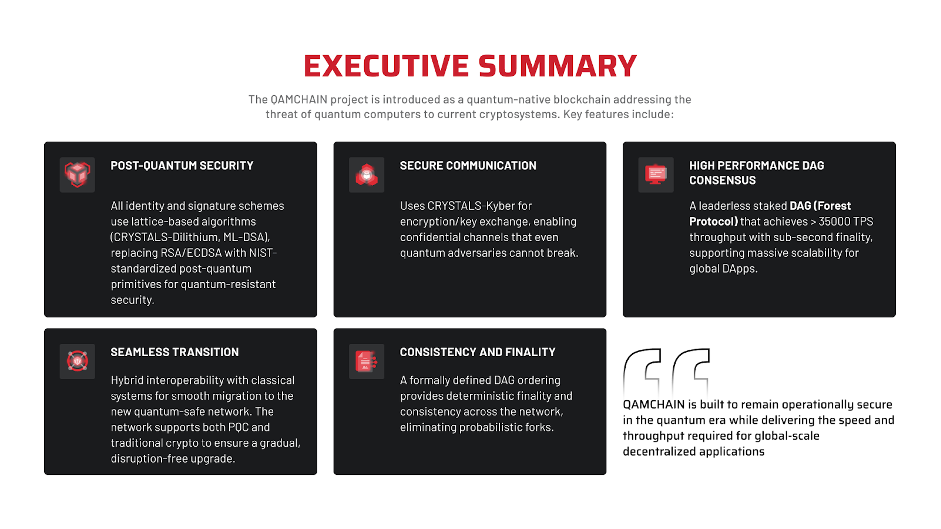 EXECUTIVE SUMMARY

The QAMCHAIN project is introduced as a quantum-native blockchain addressing the threat of quantum computers to current cryptosystems. Key features include:

POST-QUANTUM SECURITY

All identity and signature schemes use lattice-based algorithms (CRYSTALS-Dilithium, ML-DSA), replacing RSA/ECDSA with NIST-standardized post-quantum primitives for quantum-resistant security.

SECURE COMMUNICATION

Uses CRYSTALS-Kyber for encryption/key exchange, enabling confidential channels that even quantum adversaries cannot break.

HIGH PERFORMANCE DAG CONSENSUS

A leaderless staked DAG (Forest Protocol) that achieves > 35000 TPS throughput with sub-second finality, supporting massive scalability for global DApps.

SEAMLESS TRANSITION

Hybrid interoperability with classical systems for smooth migration to the new quantum-safe network. The network supports both PQC and traditional crypto to ensure a gradual, disruption-free upgrade.

CONSISTENCY AND FINALITY

A formally defined DAG ordering provides deterministic finality and consistency across the network, eliminating probabilistic forks.

QAMCHAIN is built to remain operationally secure in the quantum era while delivering the speed and throughput required for global-scale decentralized applications